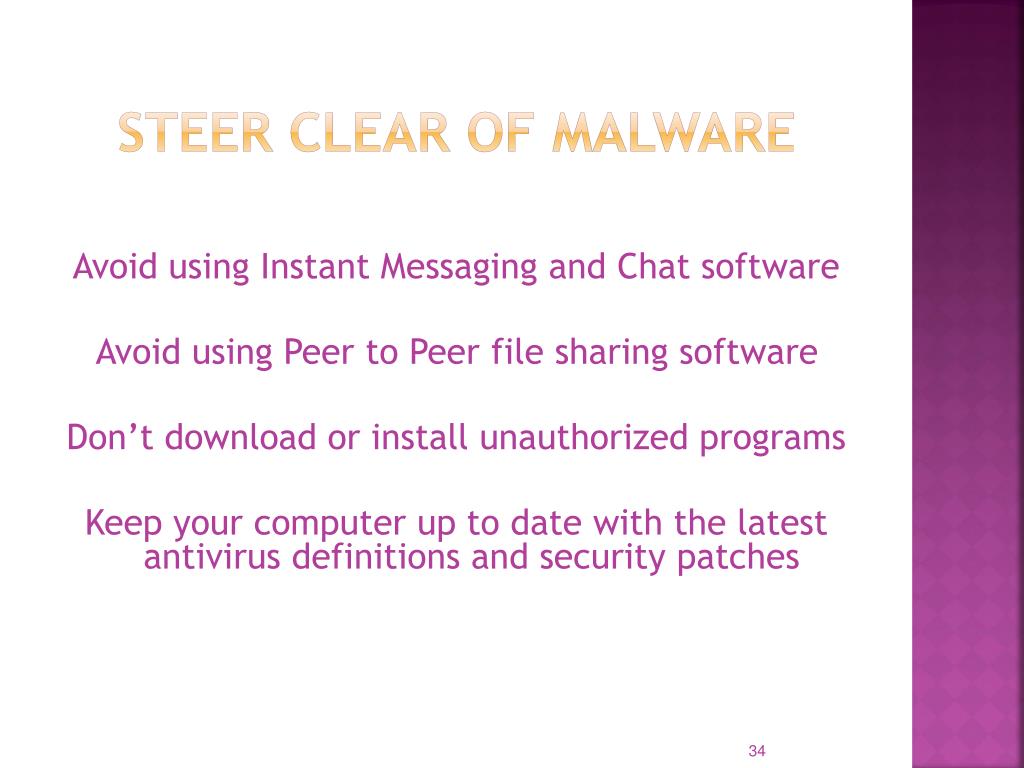 STEER CLEAR OF MALWARE

Avoid using Instant Messaging and Chat software

Avoid using Peer to Peer file sharing software

Don’t download or install unauthorized programs

Keep your computer up to date with the latest antivirus definitions and security patches

34